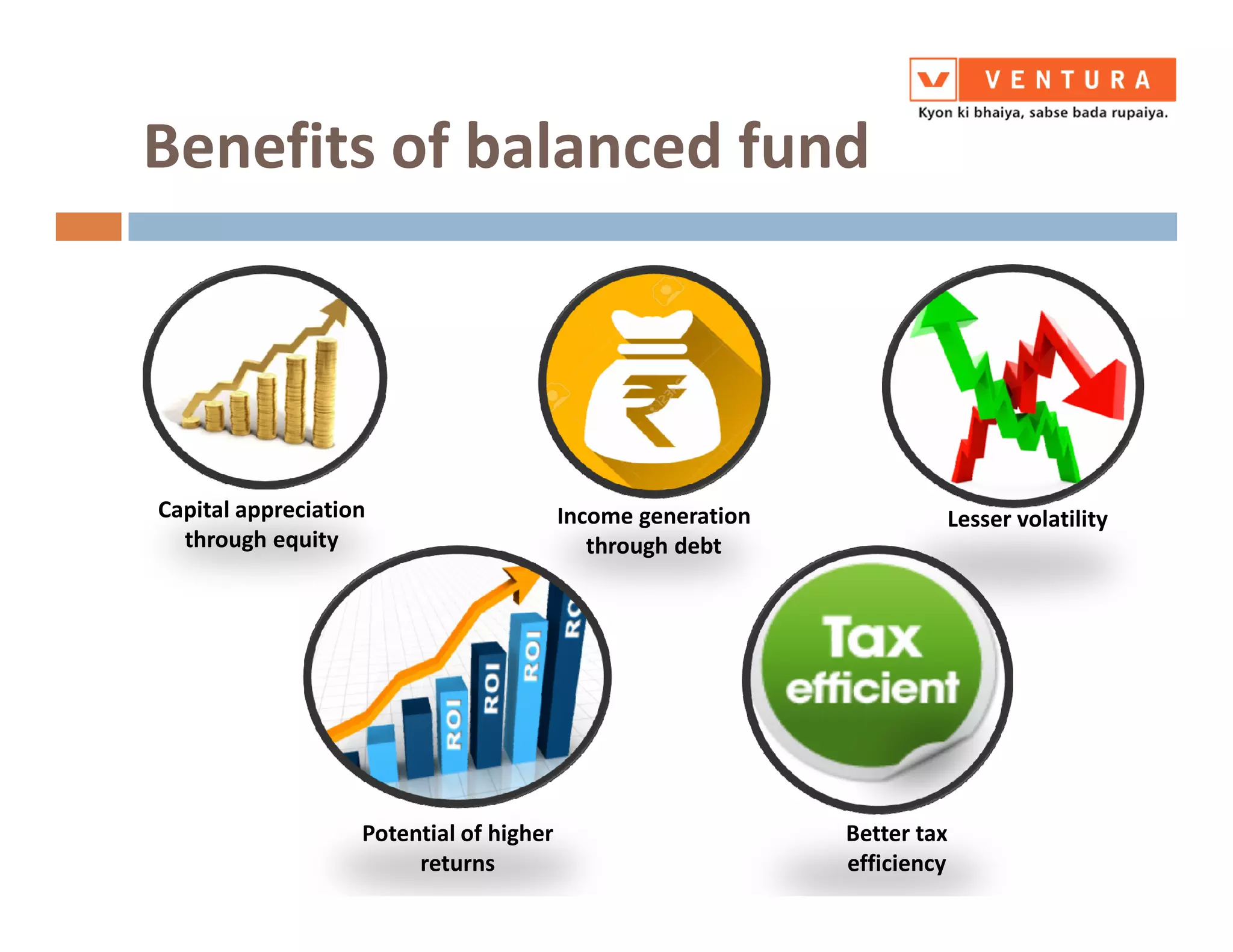 VENTURA
Kyon ki bhaiya, sabse bada rupaiya.

Benefits of balanced fund

₹

Capital appreciation through equity

Income generation through debt

Lesser volatility

ROI ROI ROI RO

Tax efficient

Potential of higher returns

Better tax efficiency